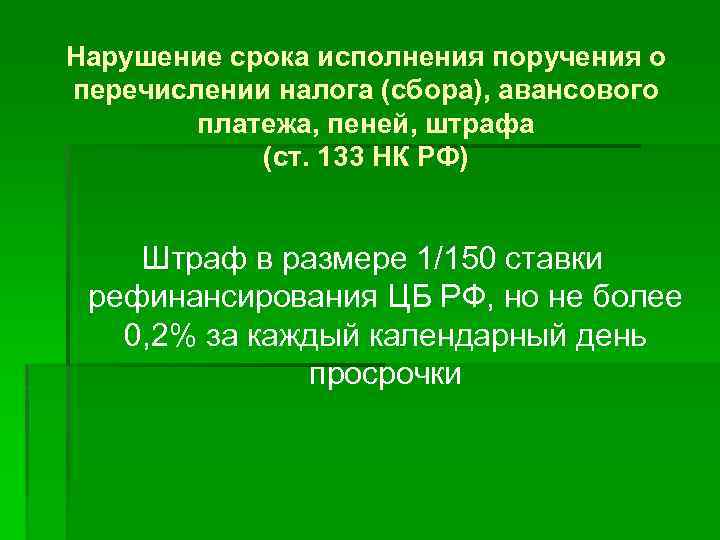 Нарушение срока исполнения поручения о перечислении налога (сбора), авансового платежа, пеней, штрафа
(ст. 133 НК РФ)

Штраф в размере 1/150 ставки рефинансирования ЦБ РФ, но не более 0,2% за каждый календарный день просрочки